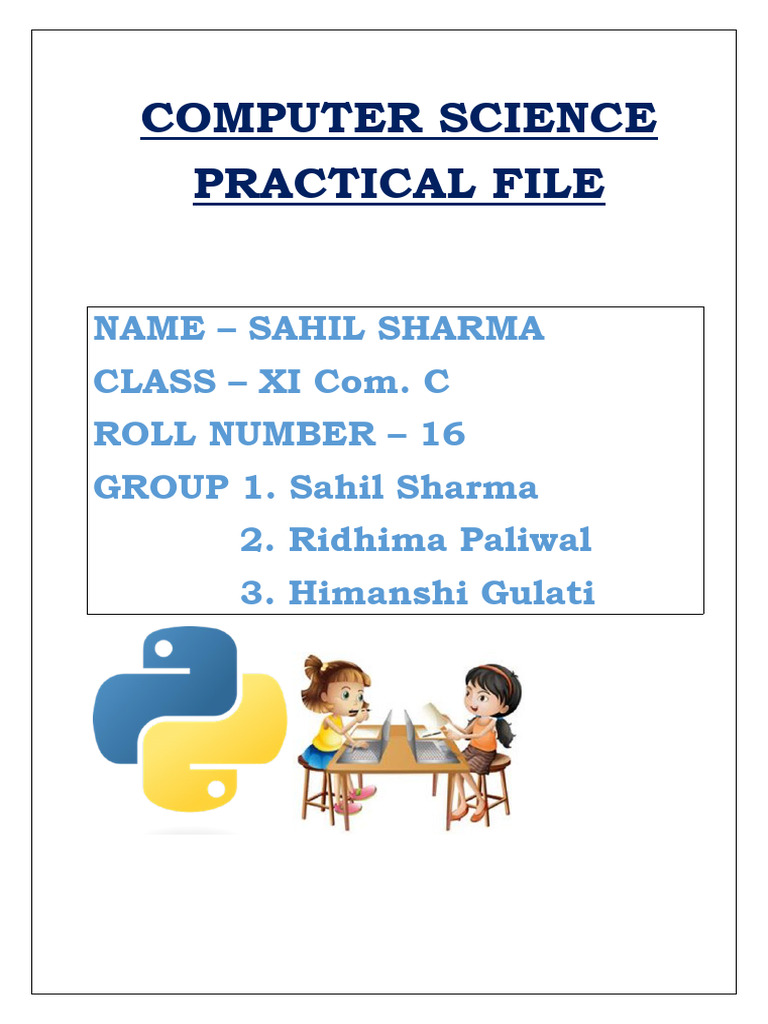 COMPUTER SCIENCE PRACTICAL FILE

NAME – SAHIL SHARMA
CLASS – XI Com. C
ROLL NUMBER – 16
GROUP 1. Sahil Sharma
2. Ridhima Paliwal
3. Himanshi Gulati